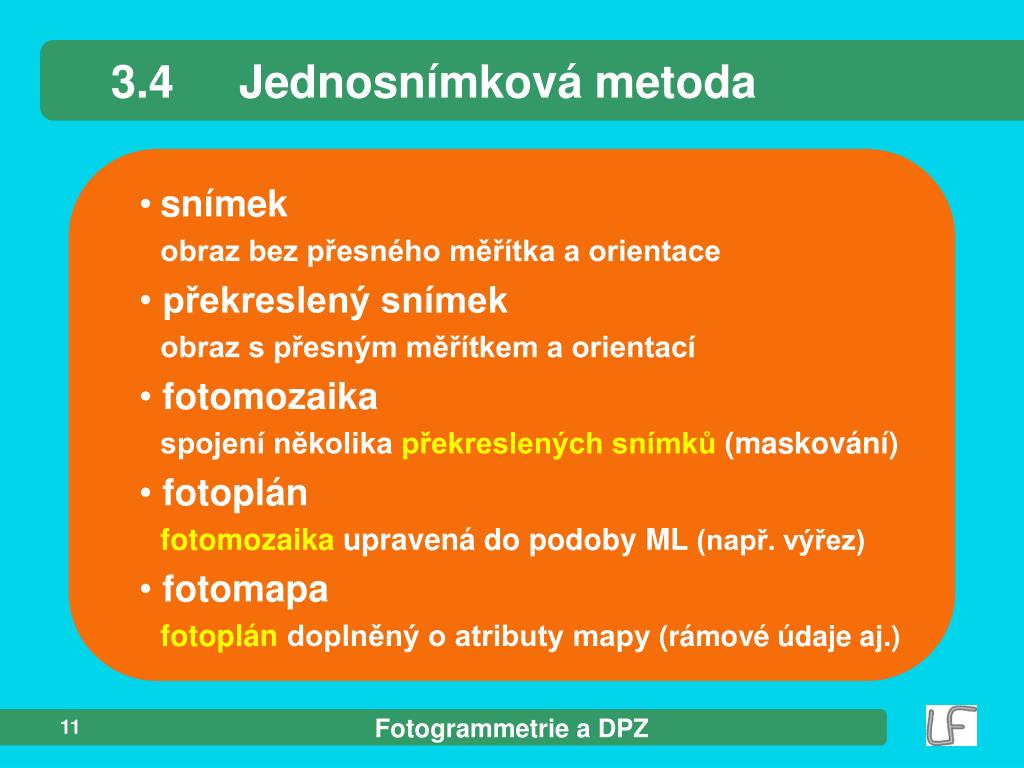 3.4 Jednosnímková metoda

• snímek
obraz bez přesného měřítka a orientace

• překreslený snímek
obraz s přesným měřítkem a orientací

• fotomozaika
spojení několika překreslených snímků (maskování)

• fotoplán
fotomozaika upravená do podoby ML (např. výřez)

• fotomapa
fotoplán doplněný o atributy mapy (rámové údaje aj.)

11

Fotogrammetrie a DPZ

LF